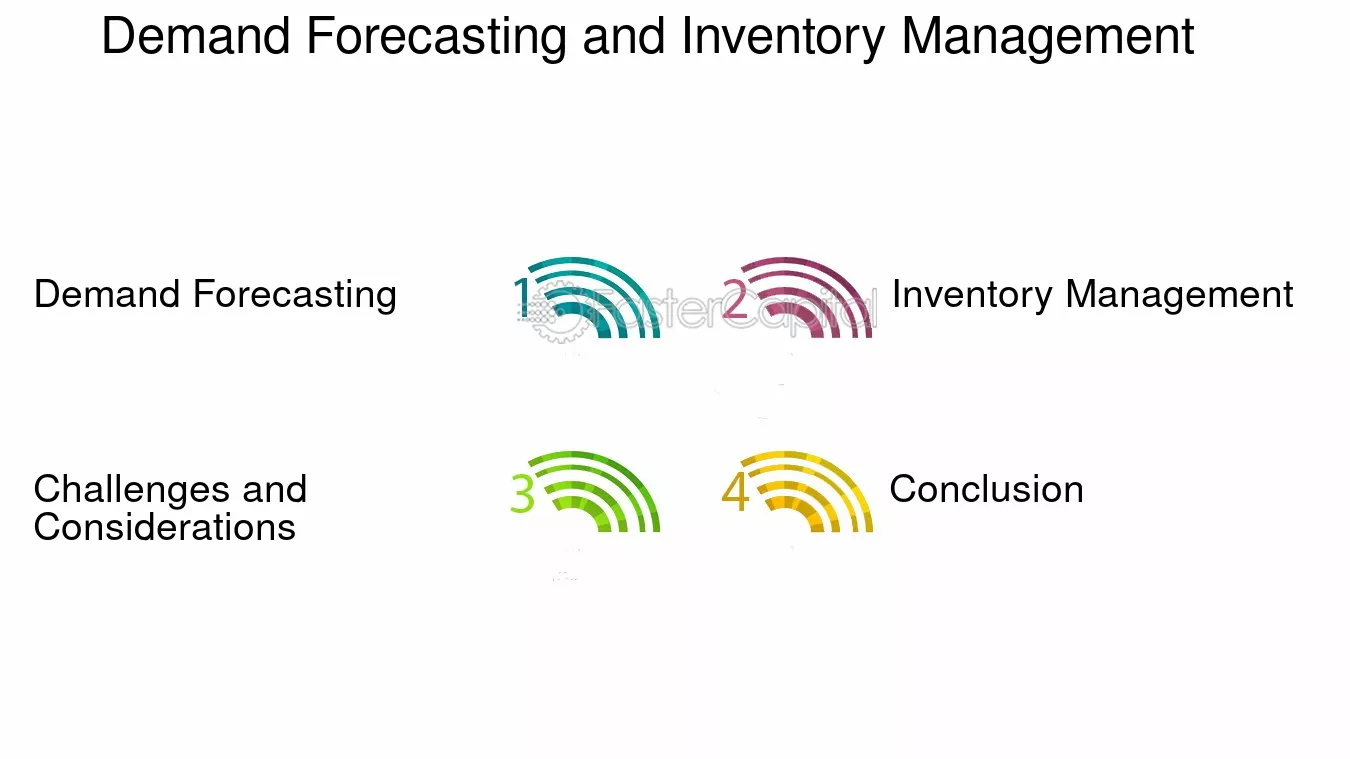 Demand Forecasting and Inventory Management

Demand Forecasting

1

FasterCapital

2

Inventory Management

Challenges and Considerations

3

4

Conclusion